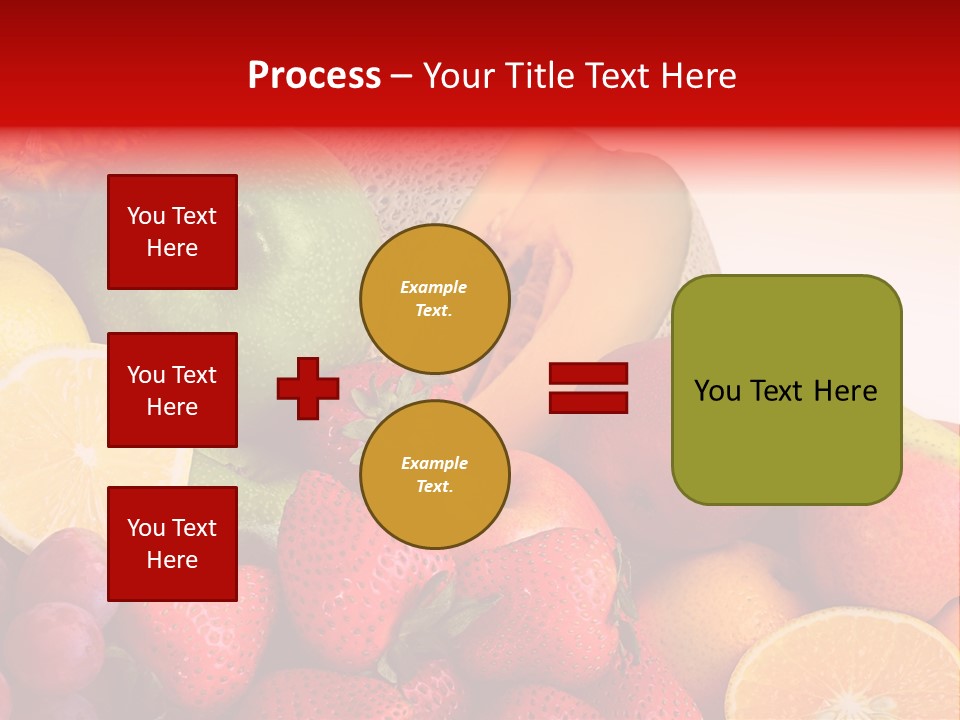 Process – Your Title Text Here

You Text Here

You Text Here

You Text Here

Example Text.

Example Text.

You Text Here